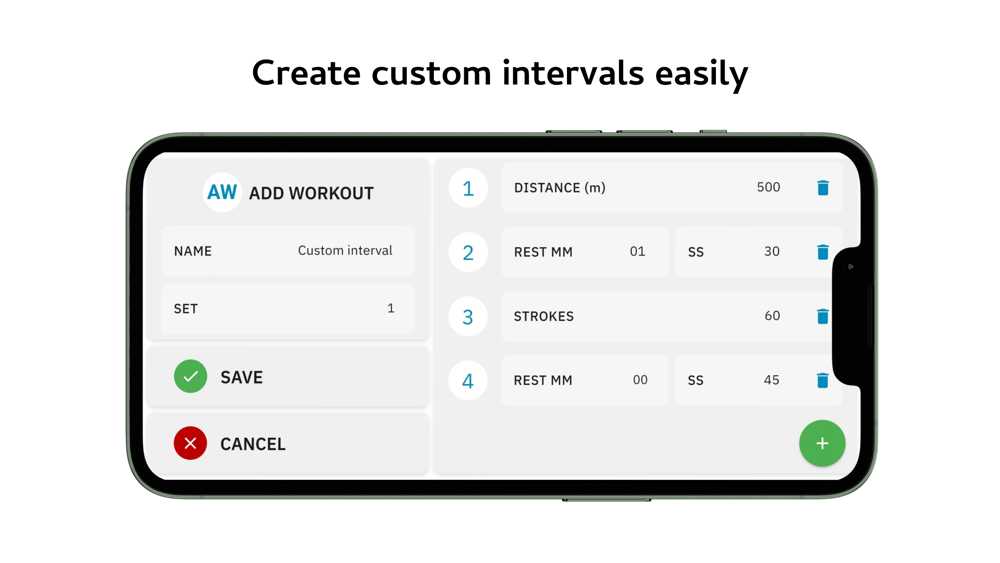 Create custom intervals easily

AW ADD WORKOUT

NAME Custom interval

SET 1

SAVE

CANCEL

1 DISTANCE (m) 500

2 REST MM 01 SS 30

3 STROKES 60

4 REST MM 00 SS 45

+